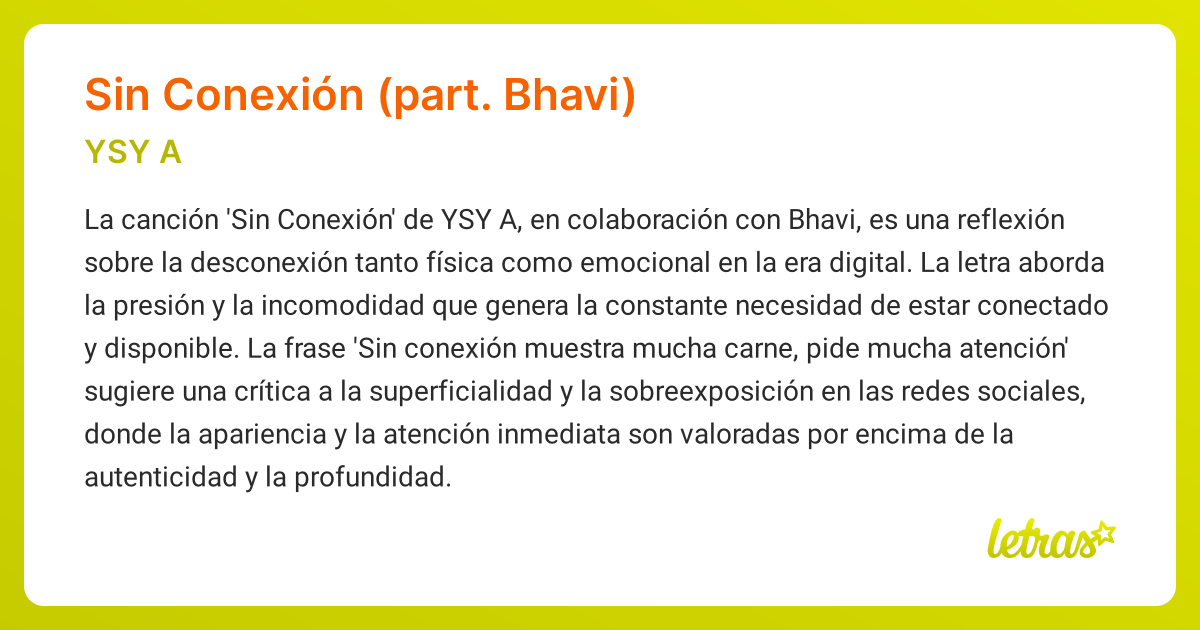 Sin Conexión (part. Bhavi)

YSY A

La canción 'Sin Conexión' de YSY A, en colaboración con Bhavi, es una reflexión sobre la desconexión tanto física como emocional en la era digital. La letra aborda la presión y la incomodidad que genera la constante necesidad de estar conectado y disponible. La frase 'Sin conexión muestra mucha carne, pide mucha atención' sugiere una crítica a la superficialidad y la sobreexposición en las redes sociales, donde la apariencia y la atención inmediata son valoradas por encima de la autenticidad y la profundidad.

letras